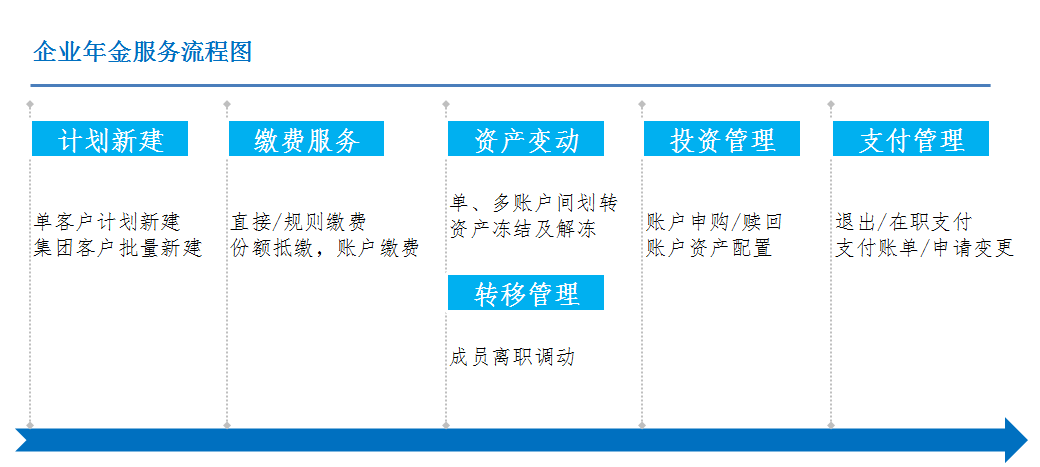 企业年金服务流程图

计划新建

单客户计划新建
集团客户批量新建

缴费服务

直接/规则缴费
份额抵缴，账户缴费

资产变动

单、多账户间划转
资产冻结及解冻

转移管理

成员离职调动

投资管理

账户申购/赎回
账户资产配置

支付管理

退出/在职支付
支付账单/申请变更